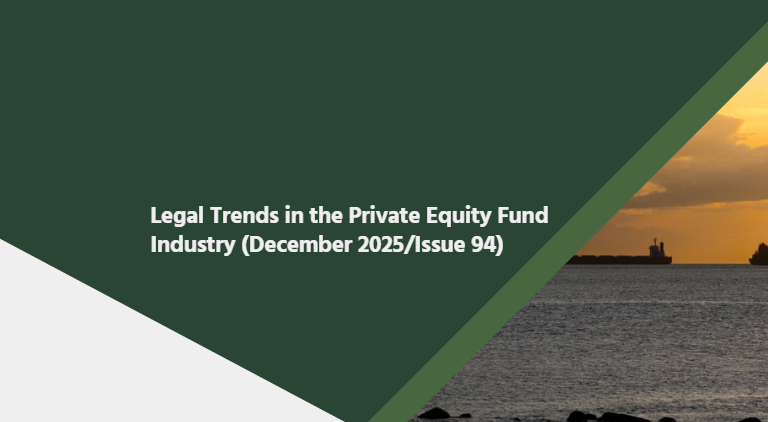 Legal Trends in the Private Equity Fund Industry (December 2025/Issue 94)